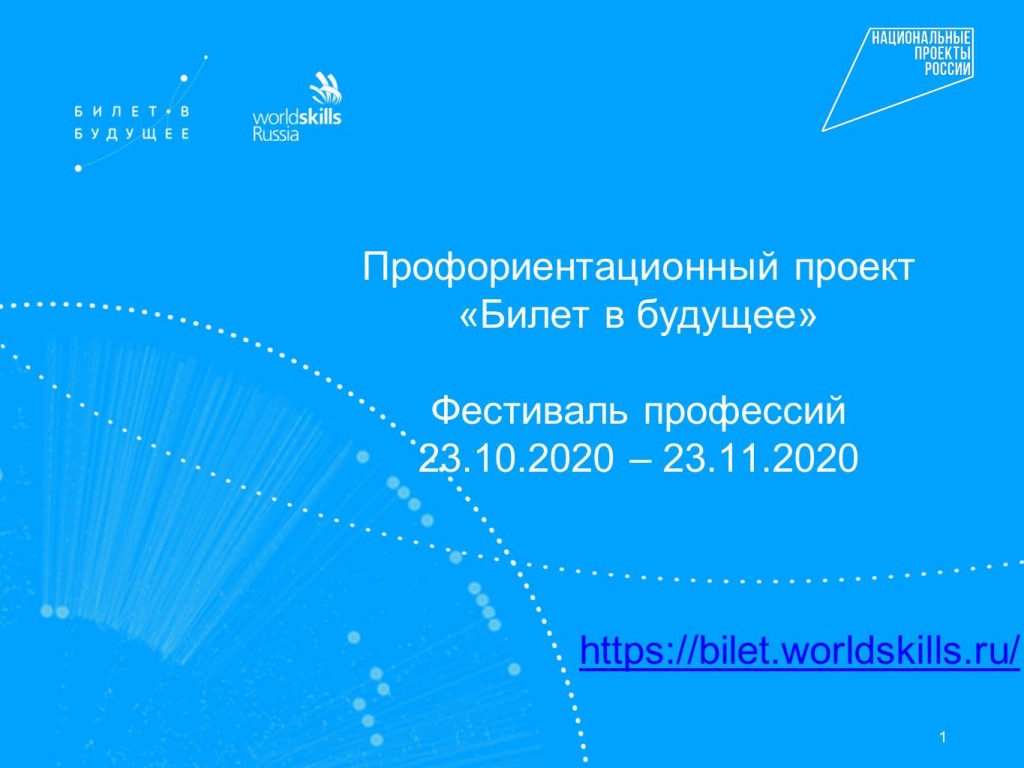 БИЛЕТ В БУДУЩЕЕ

worldskills Russia

НАЦИОНАЛЬНЫЕ ПРОЕКТЫ РОССИИ

Профориентационный проект «Билет в будущее»

Фестиваль профессий 23.10.2020 – 23.11.2020

https://bilet.worldskills.ru/

1